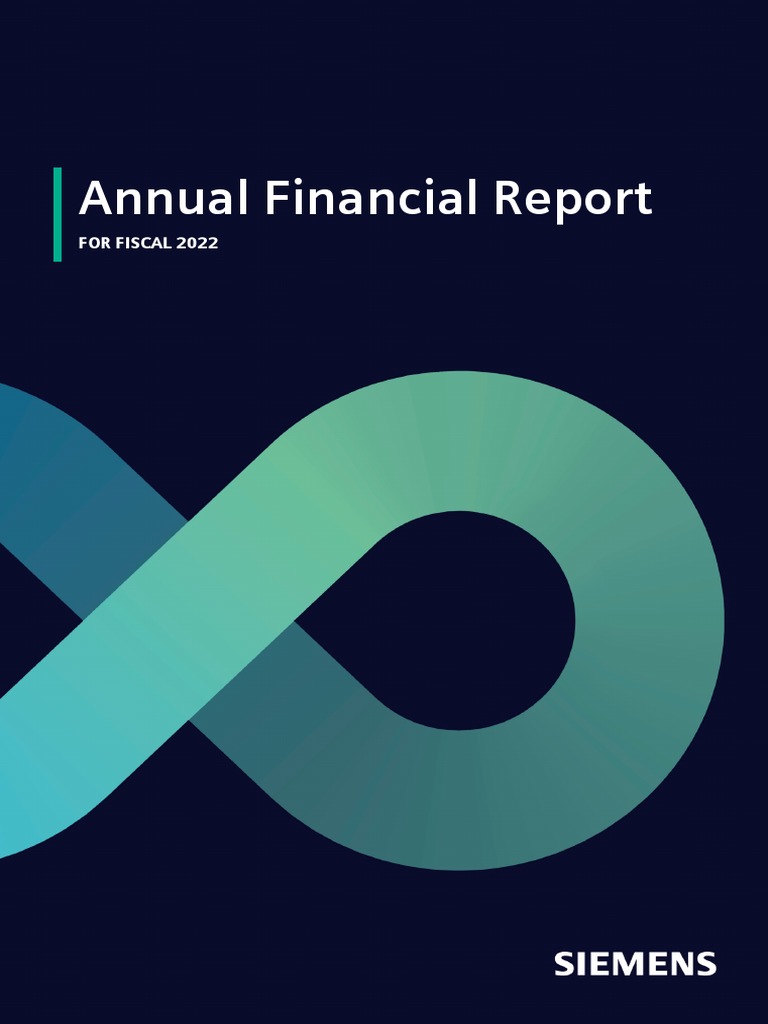 Annual Financial Report

FOR FISCAL 2022

SIEMENS